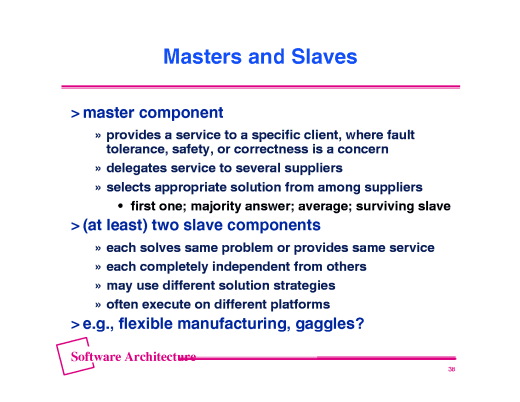 Masters and Slaves

> master component

» provides a service to a specific client, where fault tolerance, safety, or correctness is a concern

» delegates service to several suppliers

» selects appropriate solution from among suppliers

• first one; majority answer; average; surviving slave

> (at least) two slave components

» each solves same problem or provides same service

» each completely independent from others

» may use different solution strategies

» often execute on different platforms

> e.g., flexible manufacturing, gaggles?

Software Architecture

38